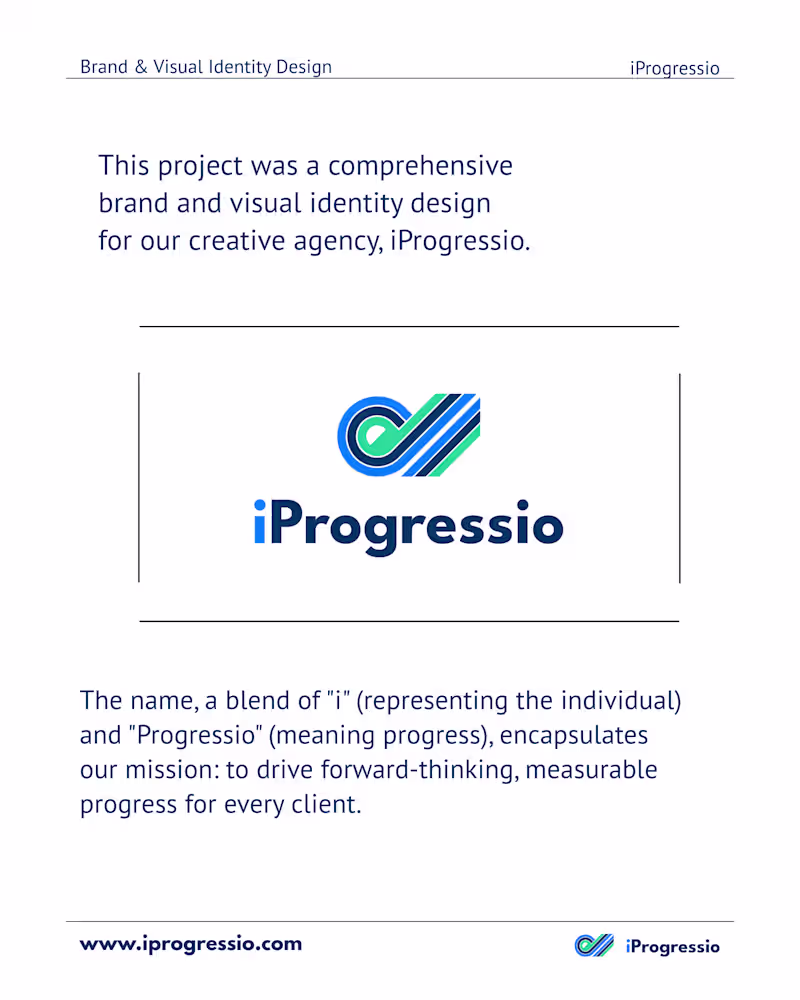 Brand & Visual Identity Design

iProgressio

This project was a comprehensive brand and visual identity design for our creative agency, iProgressio.

iProgressio

The name, a blend of "i" (representing the individual) and "Progressio" (meaning progress), encapsulates our mission: to drive forward-thinking, measurable progress for every client.

www.iprogressio.com

iProgressio